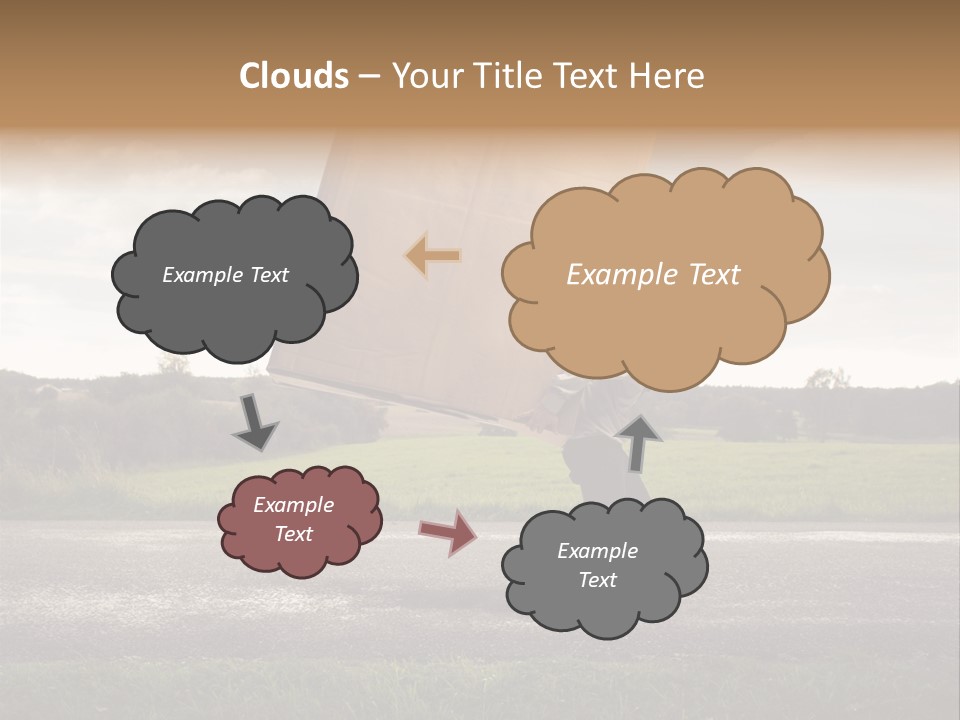 Clouds – Your Title Text Here

Example Text

Example Text

Example Text

Example Text